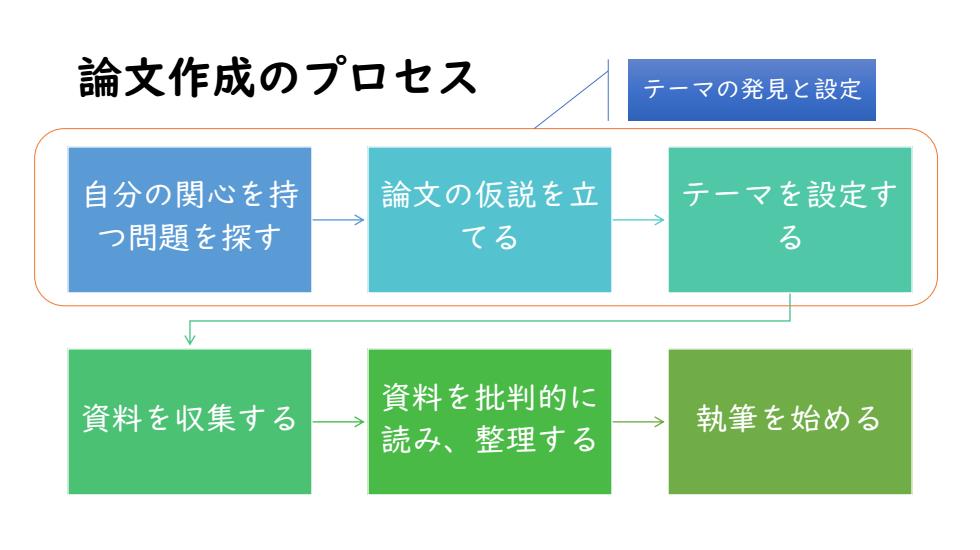 論文作成のプロセス

テーマの発見と設定

自分の関心を持つ問題を探す

論文の仮説を立てる

テーマを設定する

資料を収集する

資料を批判的に読み、整理する

執筆を始める